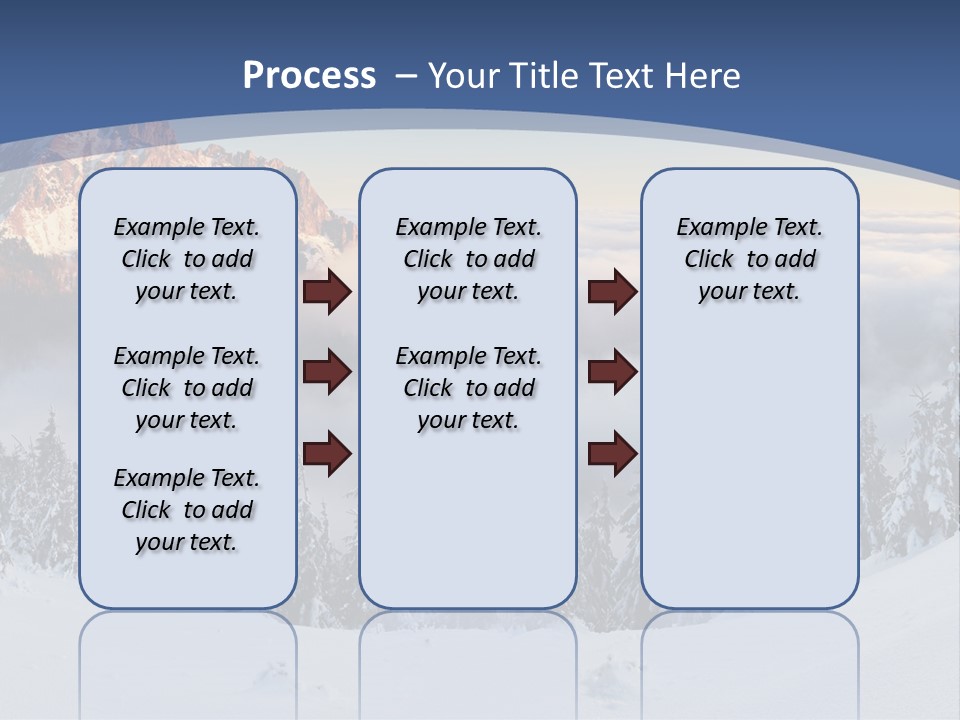 Process – Your Title Text Here

Example Text. Click to add your text.

Example Text. Click to add your text.

Example Text. Click to add your text.

Example Text. Click to add your text.

Example Text. Click to add your text.

Example Text. Click to add your text.